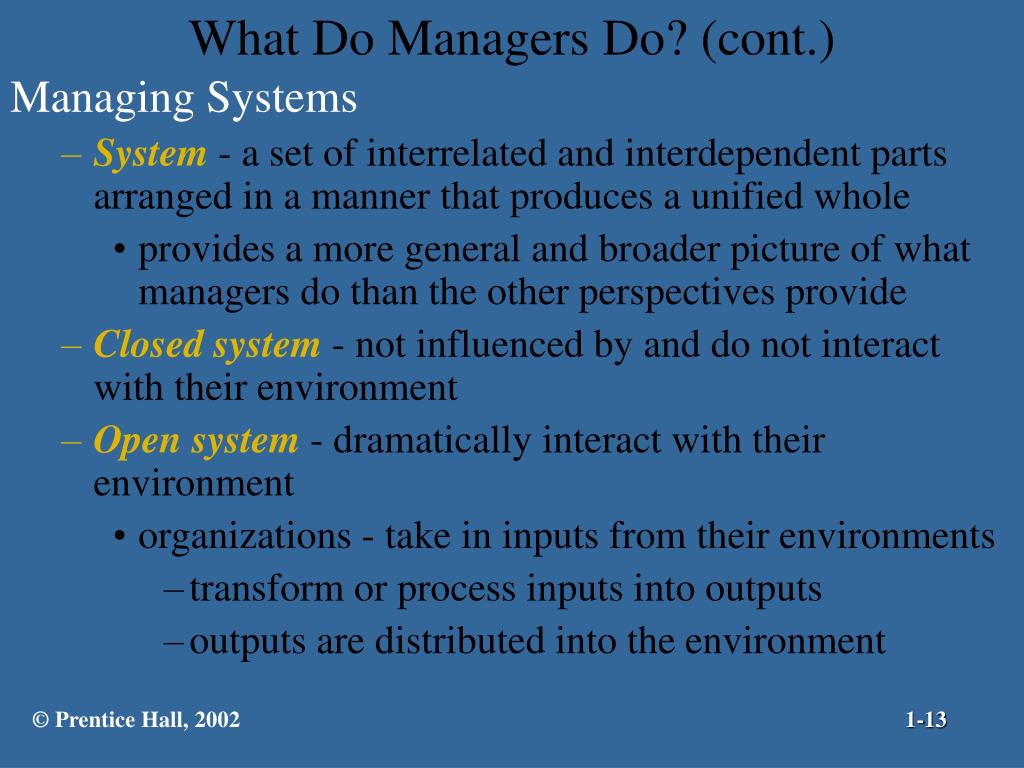 What Do Managers Do? (cont.)

Managing Systems

– System - a set of interrelated and interdependent parts arranged in a manner that produces a unified whole

• provides a more general and broader picture of what managers do than the other perspectives provide

– Closed system - not influenced by and do not interact with their environment

– Open system - dramatically interact with their environment

• organizations - take in inputs from their environments

– transform or process inputs into outputs

– outputs are distributed into the environment

© Prentice Hall, 2002

1-13